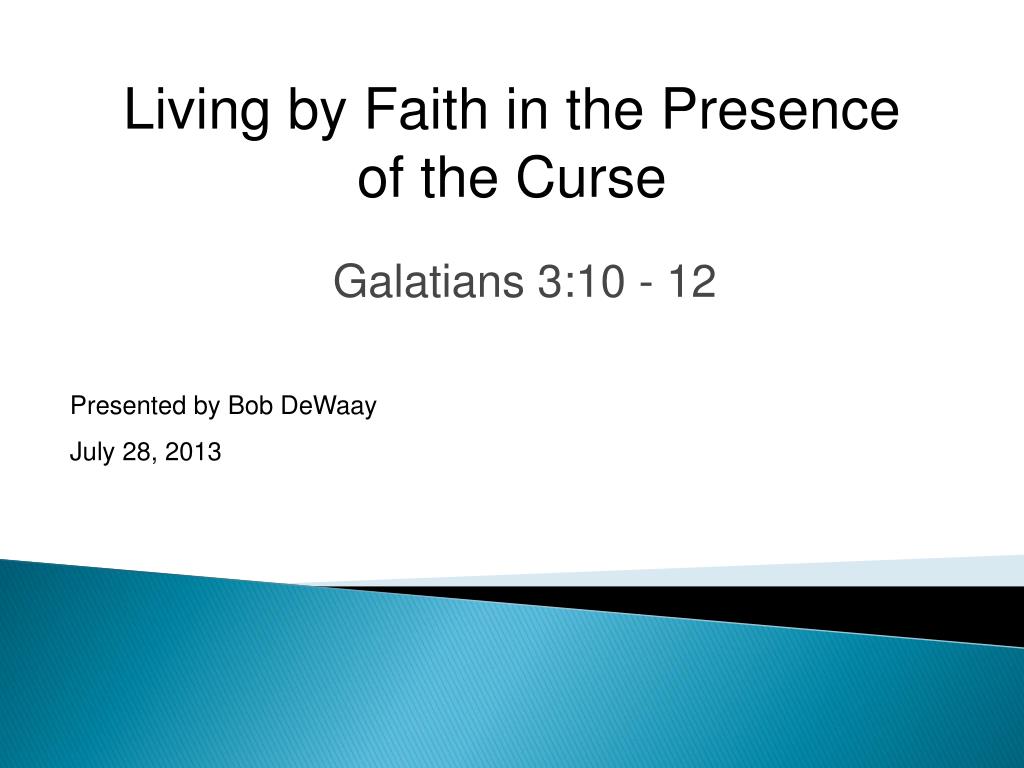 Living by Faith in the Presence of the Curse

Galatians 3:10 - 12

Presented by Bob DeWaay

July 28, 2013